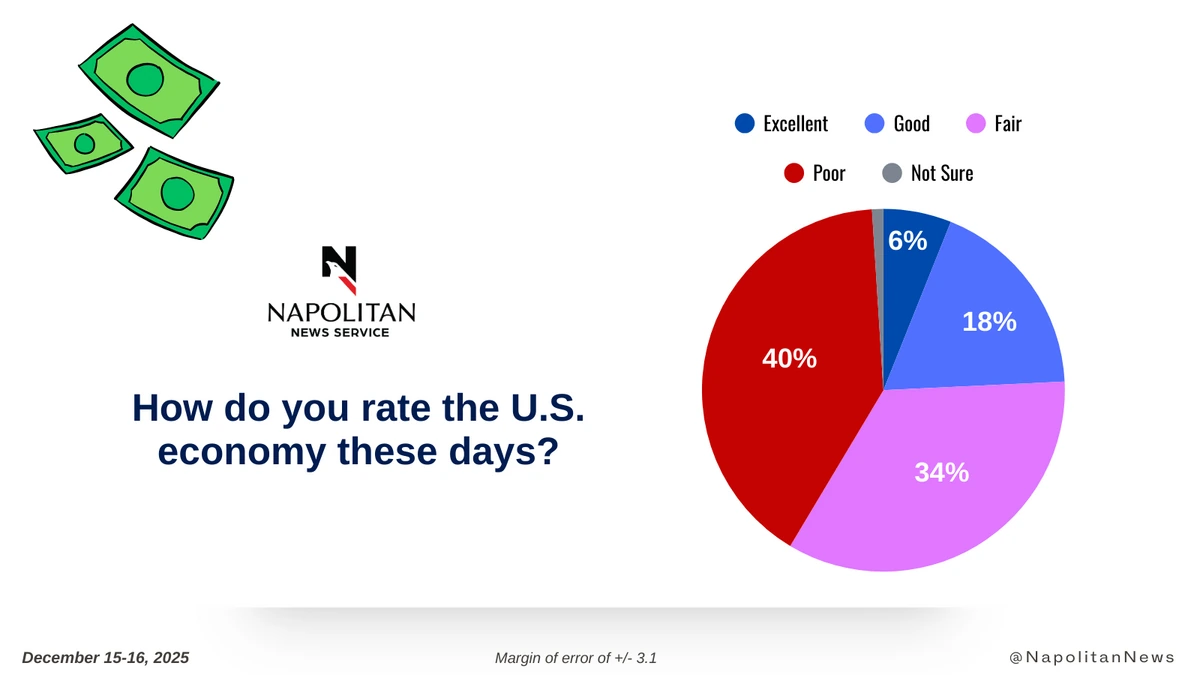 N
NAPOLITAN
NEWS SERVICE

How do you rate the U.S. economy these days?

Excellent Good Fair
Poor Not Sure

6%
18%
34%
40%

December 15-16, 2025

Margin of error of +/- 3.1

@NapolitanNews